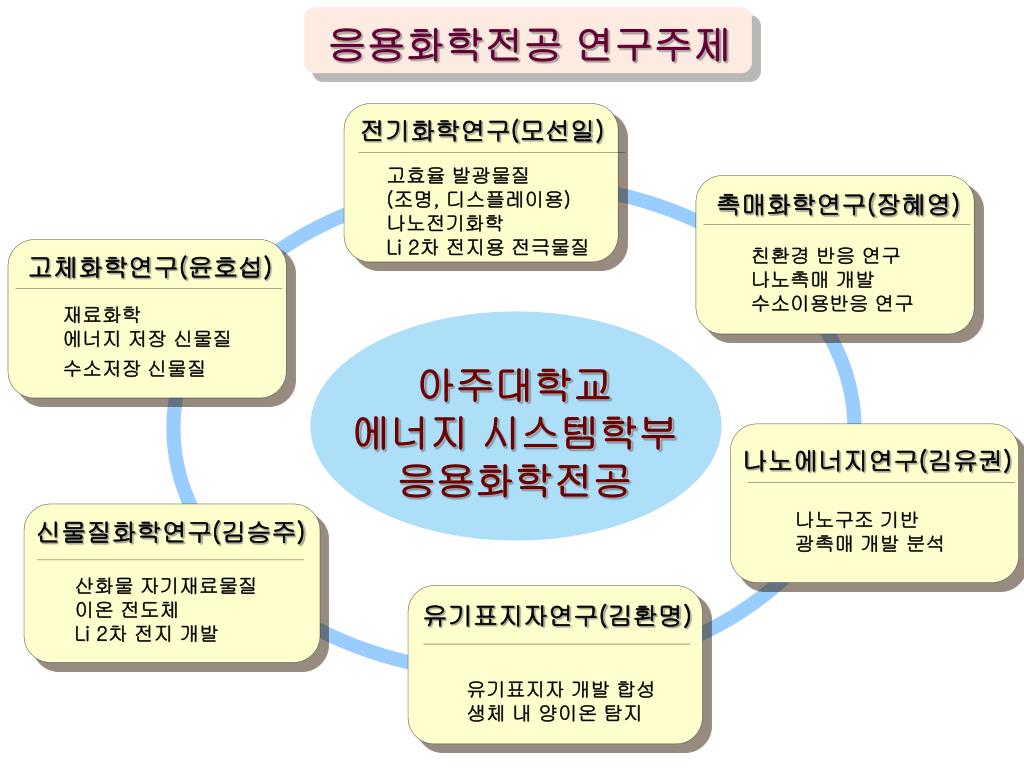 응용화학전공 연구주제

전기화학연구(모선일)
고효율 발광물질
(조명, 디스플레이용)
나노전기화학
Li 2차 전지용 전극물질

촉매화학연구(장혜영)
친환경 반응 연구
나노촉매 개발
수소이용반응 연구

고체화학연구(윤호섭)
재료화학
에너지 저장 신물질
수소저장 신물질

아주대학교
에너지 시스템학부
응용화학전공

나노에너지연구(김유권)
나노구조 기반
광촉매 개발 분석

신물질화학연구(김승주)
산화물 자기재료물질
이온 전도체
Li 2차 전지 개발

유기표지자연구(김환명)
유기표지자 개발 합성
생체 내 양이온 탐지